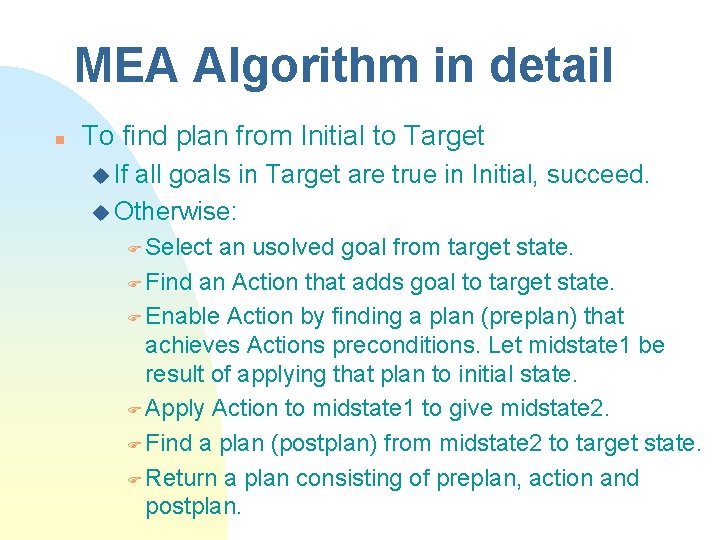 MEA Algorithm in detail

To find plan from Initial to Target

If all goals in Target are true in Initial, succeed.

Otherwise:

Select an usolved goal from target state.

Find an Action that adds goal to target state.

Enable Action by finding a plan (preplan) that achieves Actions preconditions. Let midstate1 be result of applying that plan to initial state.

Apply Action to midstate1 to give midstate2.

Find a plan (postplan) from midstate2 to target state.

Return a plan consisting of preplan, action and postplan.